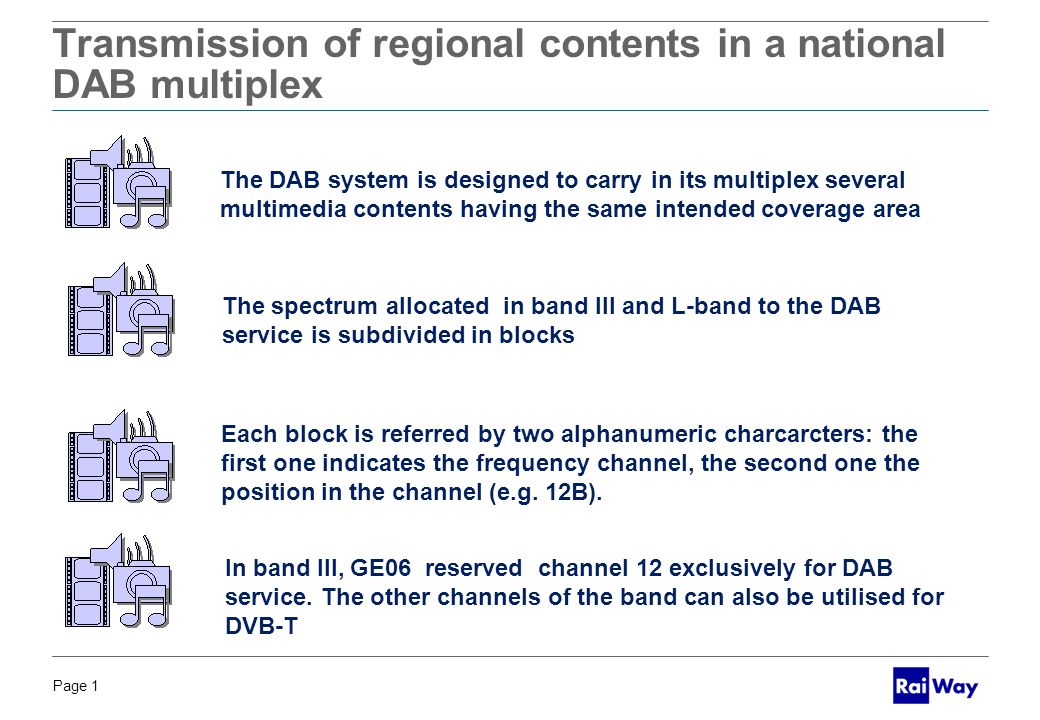 Transmission of regional contents in a national DAB multiplex

The DAB system is designed to carry in its multiplex several multimedia contents having the same intended coverage area

The spectrum allocated in band III and L-band to the DAB service is subdivided in blocks

Each block is referred by two alphanumeric charcarcters: the first one indicates the frequency channel, the second one the position in the channel (e.g. 12B).

In band III, GE06 reserved channel 12 exclusively for DAB service. The other channels of the band can also be utilised for DVB-T

Page 1

Rai Way